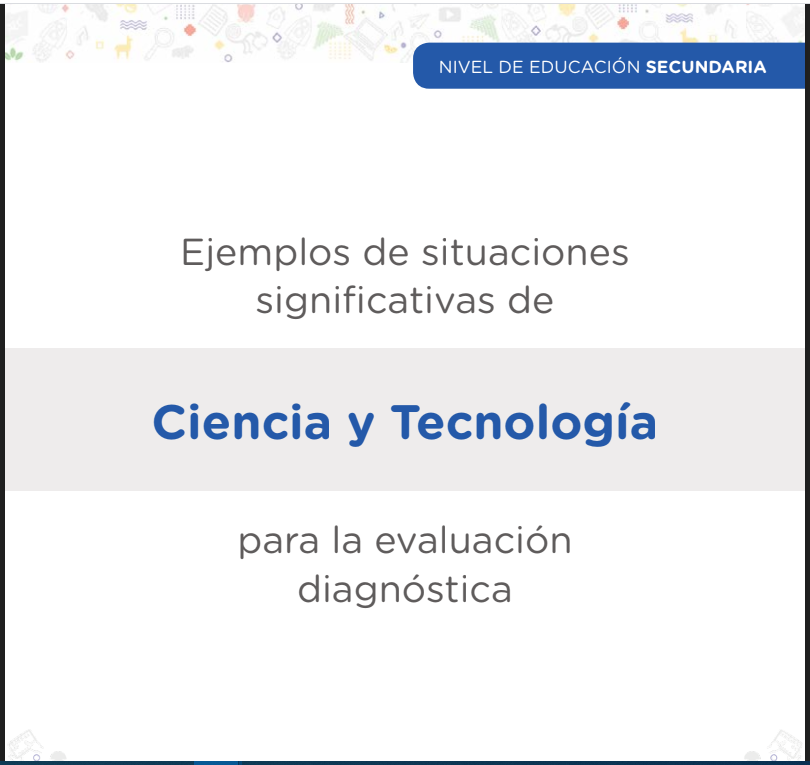 NIVEL DE EDUCACIÓN SECUNDARIA

Ejemplos de situaciones significativas de

Ciencia y Tecnología

para la evaluación diagnóstica